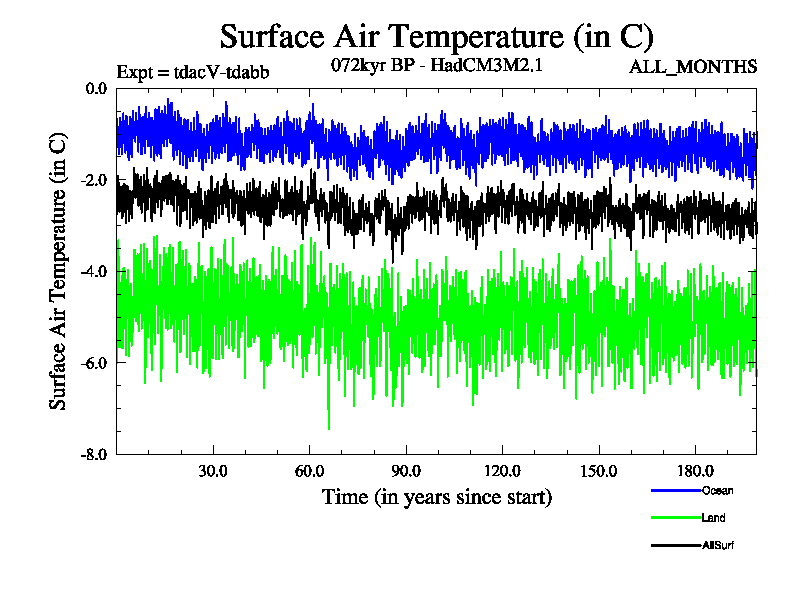 Surface Air Temperature (in C)

Expt = tdacV-tdabb

072kyr BP - HadCM3M2.1

ALL_MONTHS

Surface Air Temperature (in C)

0.0
-2.0
-4.0
-6.0
-8.0

30.0
60.0
90.0
120.0
150.0
180.0

Time (in years since start)

Ocean
Land
AllSurf